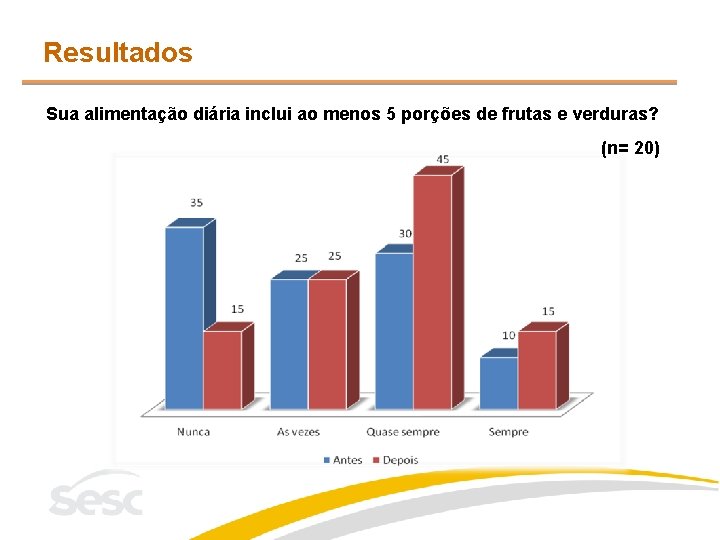 Resultados

Sua alimentação diária inclui ao menos 5 porções de frutas e verduras?

(n= 20)

35
15
25
25
30
45
10
15

Nunca
As vezes
Quase sempre
Sempre

Antes
Depois

sesc